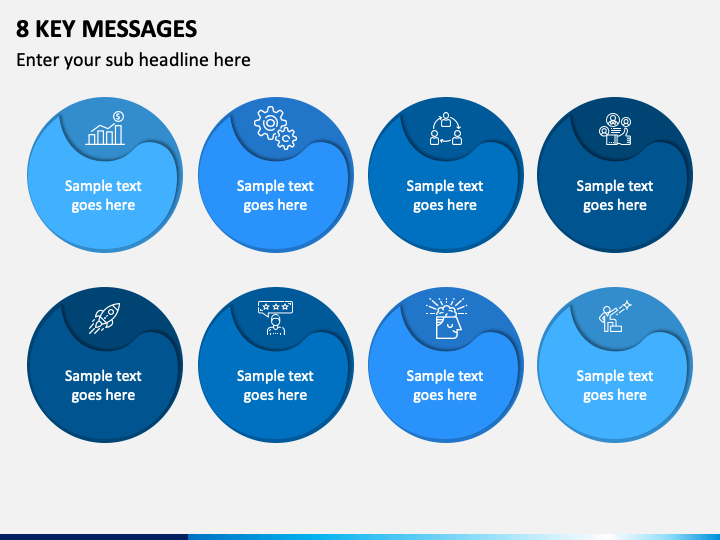 8 KEY MESSAGES

Enter your sub headline here

Sample text goes here

Sample text goes here

Sample text goes here

Sample text goes here

Sample text goes here

Sample text goes here

Sample text goes here

Sample text goes here